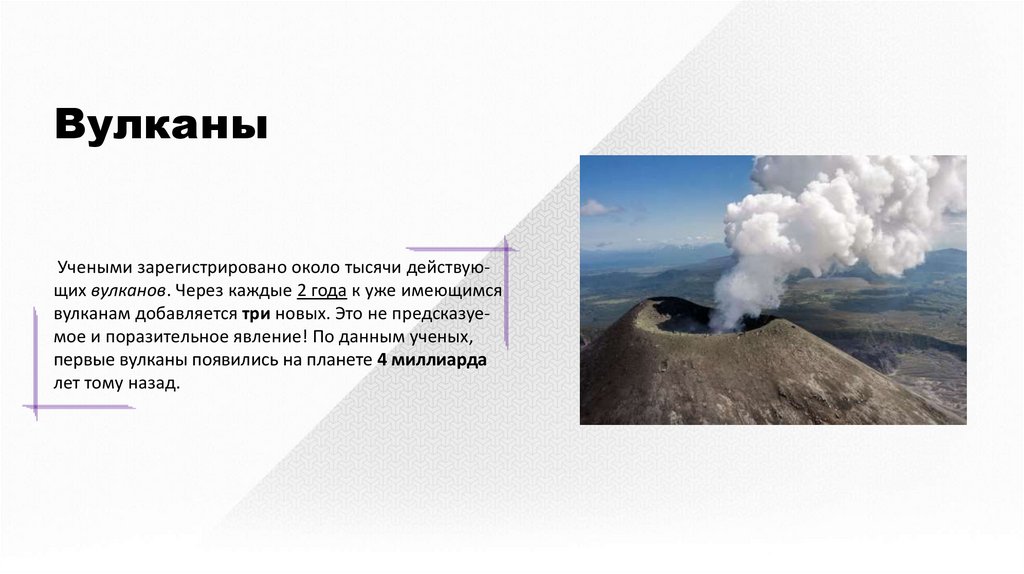 Вулканы

Учеными зарегистрировано около тысячи действующих вулканов. Через каждые 2 года к уже имеющимся вулканам добавляется три новых. Это не предсказуемое и поразительное явление! По данным ученых, первые вулканы появились на планете 4 миллиарда лет тому назад.